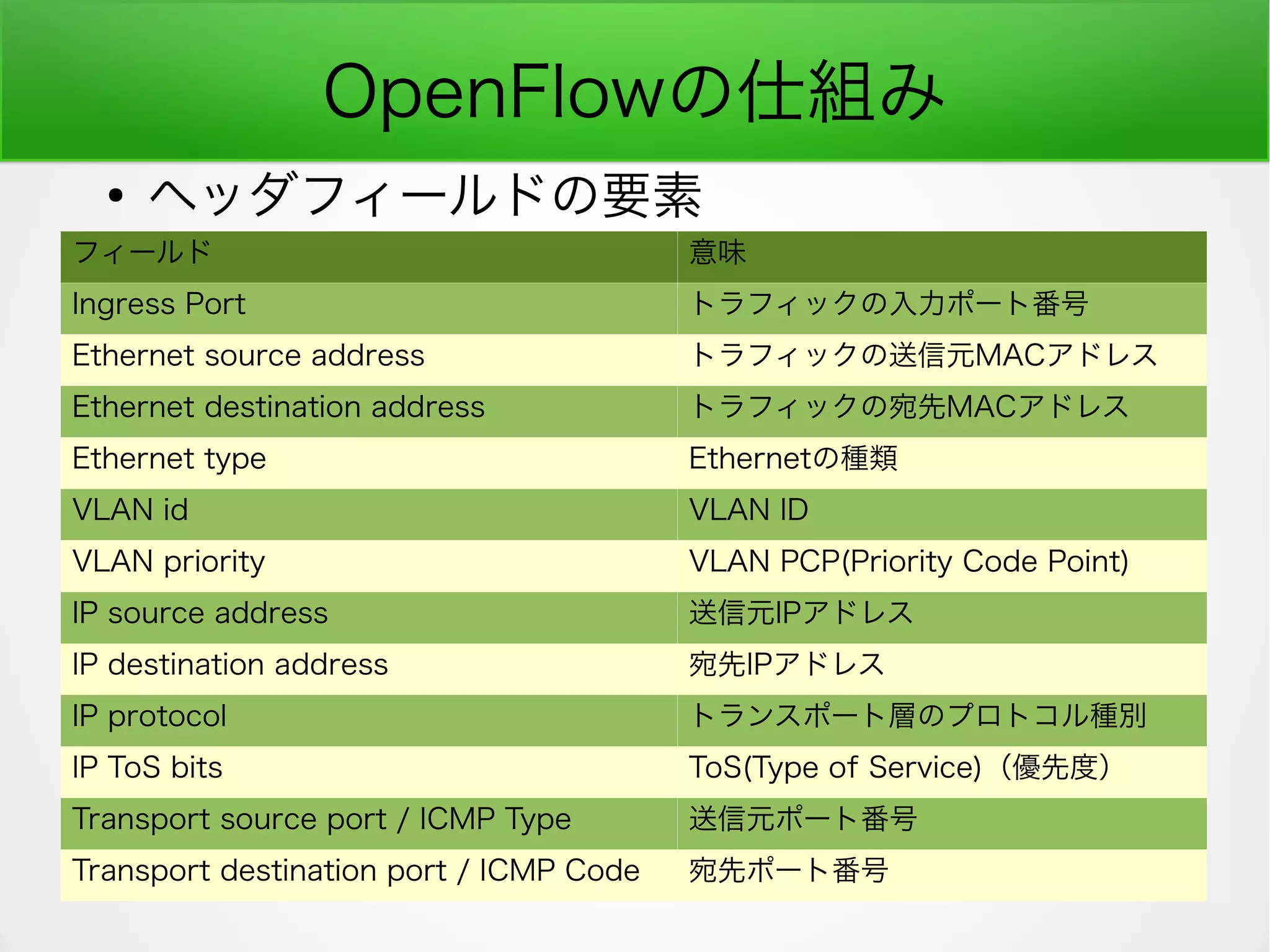 OpenFlowの仕組み

• ヘッダフィールドの要素

| フィールド | 意味 |
|---|---|
| Ingress Port | トラフィックの入力ポート番号 |
| Ethernet source address | トラフィックの送信元MACアドレス |
| Ethernet destination address | トラフィックの宛先MACアドレス |
| Ethernet type | Ethernetの種類 |
| VLAN id | VLAN ID |
| VLAN priority | VLAN PCP(Priority Code Point) |
| IP source address | 送信元IPアドレス |
| IP destination address | 宛先IPアドレス |
| IP protocol | トランスポート層のプロトコル種別 |
| IP ToS bits | ToS(Type of Service)（優先度） |
| Transport source port / ICMP Type | 送信元ポート番号 |
| Transport destination port / ICMP Code | 宛先ポート番号 |